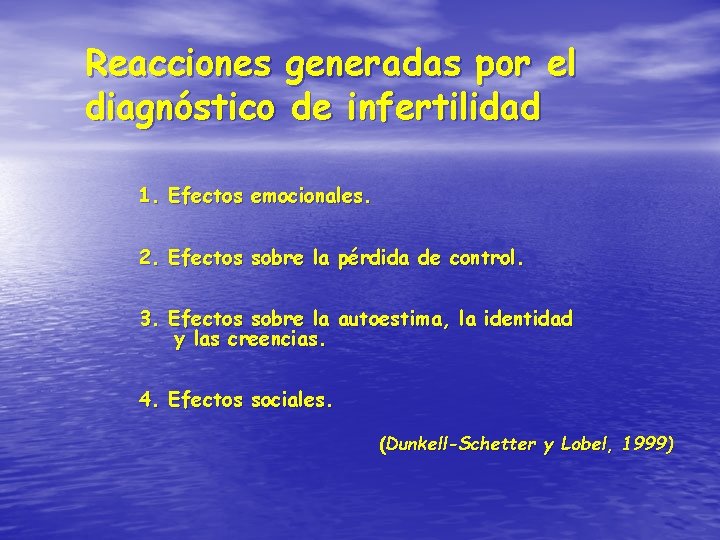 Reacciones generadas por el diagnóstico de infertilidad

1. Efectos emocionales.

2. Efectos sobre la pérdida de control.

3. Efectos sobre la autoestima, la identidad y las creencias.

4. Efectos sociales.

(Dunkell-Schetter y Lobel, 1999)